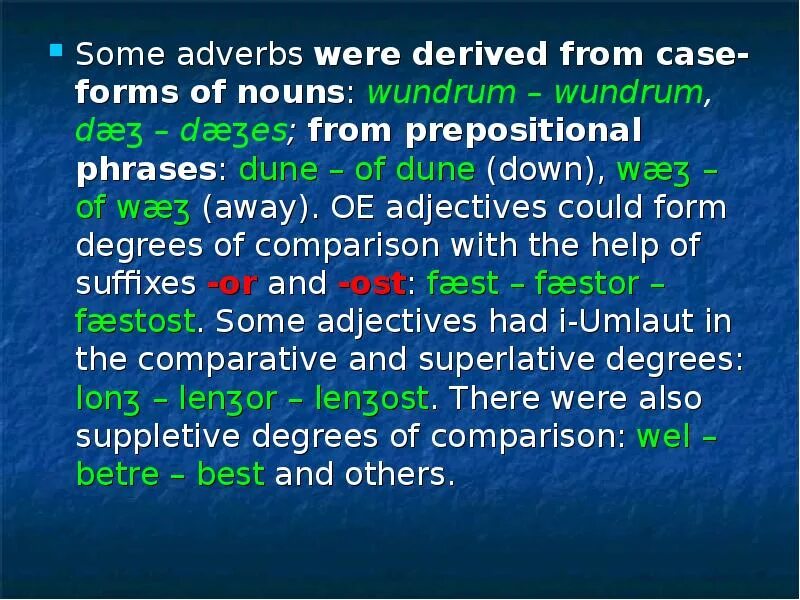 Some adverbs were derived from case-forms of nouns: wundrum – wundrum, dæʒ – dæʒes; from prepositional phrases: dune – of dune (down), wæʒ – of wæʒ (away). OE adjectives could form degrees of comparison with the help of suffixes -or and -ost: fæst – fæstor – fæstost. Some adjectives had i-Umlaut in the comparative and superlative degrees: lonʒ – lenʒor – lenʒost. There were also suppletive degrees of comparison: wel – betre – best and others.